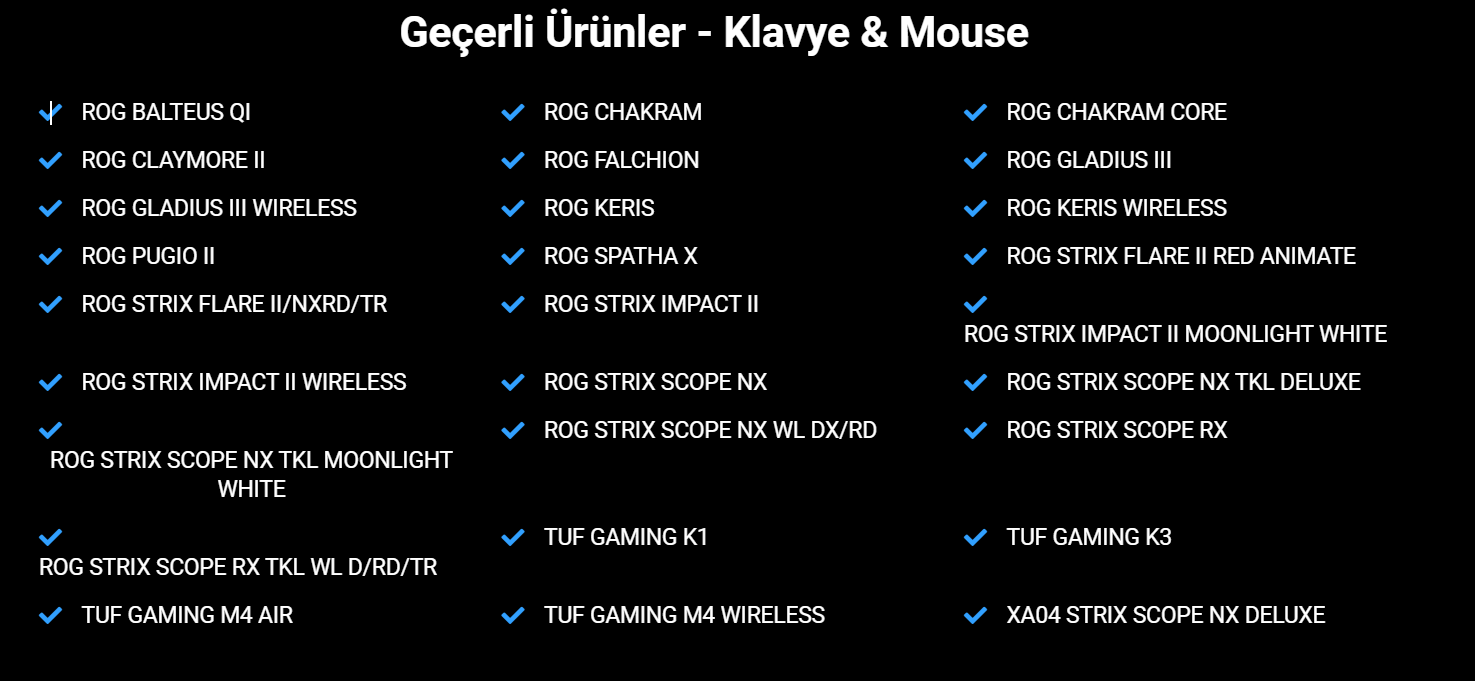 Geçerli Ürünler - Klavye & Mouse

ROG BALTEUS QI
ROG CLAYMORE II
ROG GLADIUS III WIRELESS
ROG PUGIO II
ROG STRIX FLARE II/NXRD/TR
ROG STRIX IMPACT II WIRELESS
ROG STRIX SCOPE NX TKL MOONLIGHT WHITE
ROG STRIX SCOPE RX TKL WL D/RD/TR
TUF GAMING M4 AIR

ROG CHAKRAM
ROG FALCHION
ROG KERIS
ROG SPATHA X
ROG STRIX IMPACT II
ROG STRIX SCOPE NX
ROG STRIX SCOPE NX WL DX/RD
TUF GAMING K1
TUF GAMING M4 WIRELESS

ROG CHAKRAM CORE
ROG GLADIUS III
ROG KERIS WIRELESS
ROG STRIX FLARE II RED ANIMATE
ROG STRIX IMPACT II MOONLIGHT WHITE
ROG STRIX SCOPE NX TKL DELUXE
ROG STRIX SCOPE RX
TUF GAMING K3
XA04 STRIX SCOPE NX DELUXE